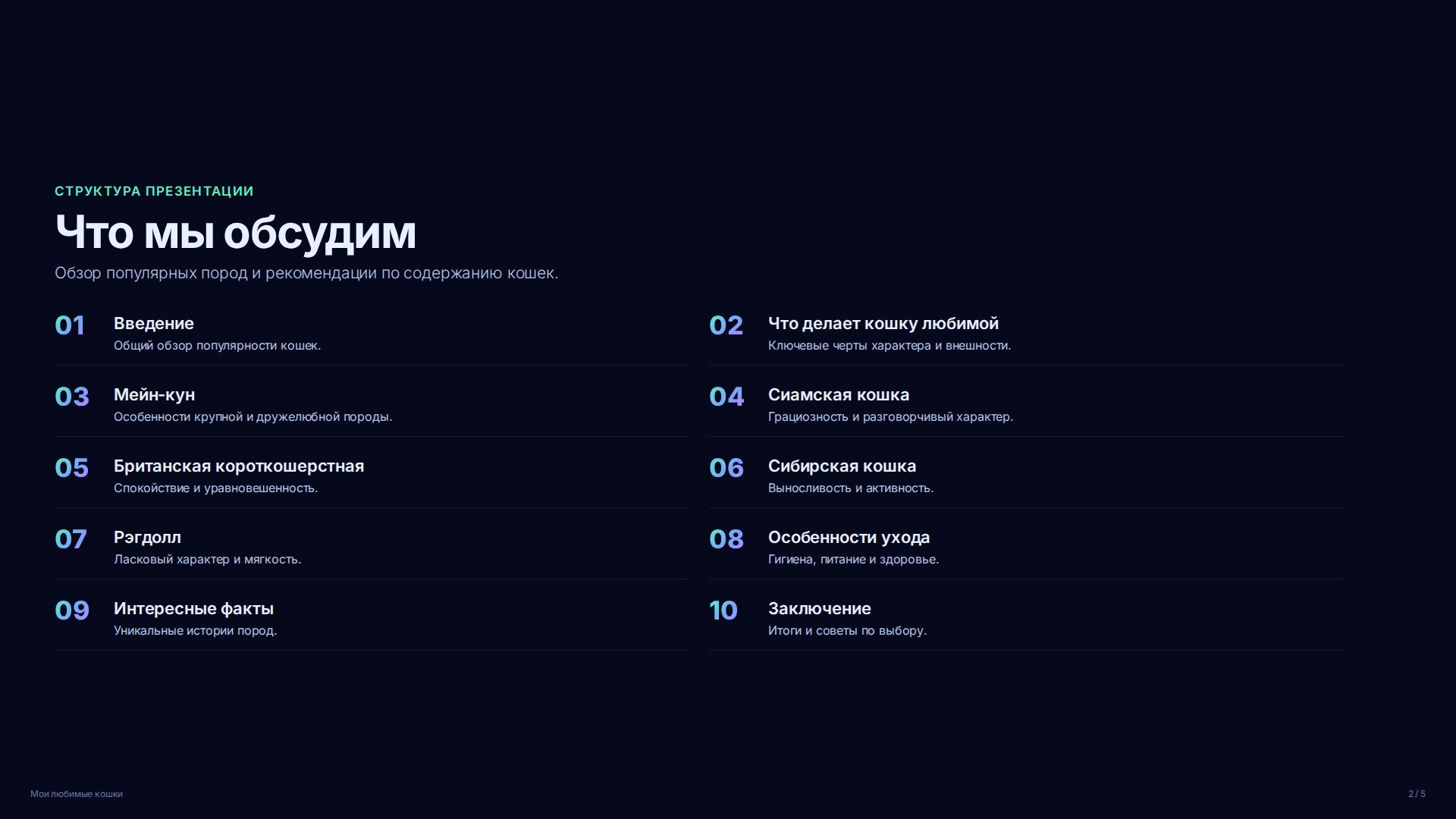 СТРУКТУРА ПРЕЗЕНТАЦИИ

Что мы обсудим

Обзор популярных пород и рекомендации по содержанию кошек.

01 Введение
Общий обзор популярности кошек.

02 Что делает кошку любимой
Ключевые черты характера и внешности.

03 Мейн-кун
Особенности крупной и дружелюбной породы.

04 Сиамская кошка
Грациозность и разговорчивый характер.

05 Британская короткошерстная
Спокойствие и уравновешенность.

06 Сибирская кошка
Выносливость и активность.

07 Рэгдолл
Ласковый характер и мягкость.

08 Особенности ухода
Гигиена, питание и здоровье.

09 Интересные факты
Уникальные истории пород.

10 Заключение
Итоги и советы по выбору.

Мои любимые кошки

2 / 5